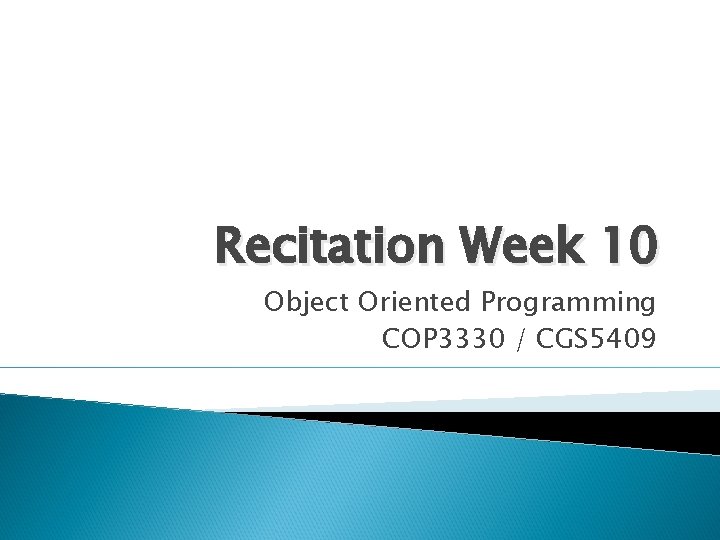 Recitation Week 10

Object Oriented Programming
COP3330 / CGS5409